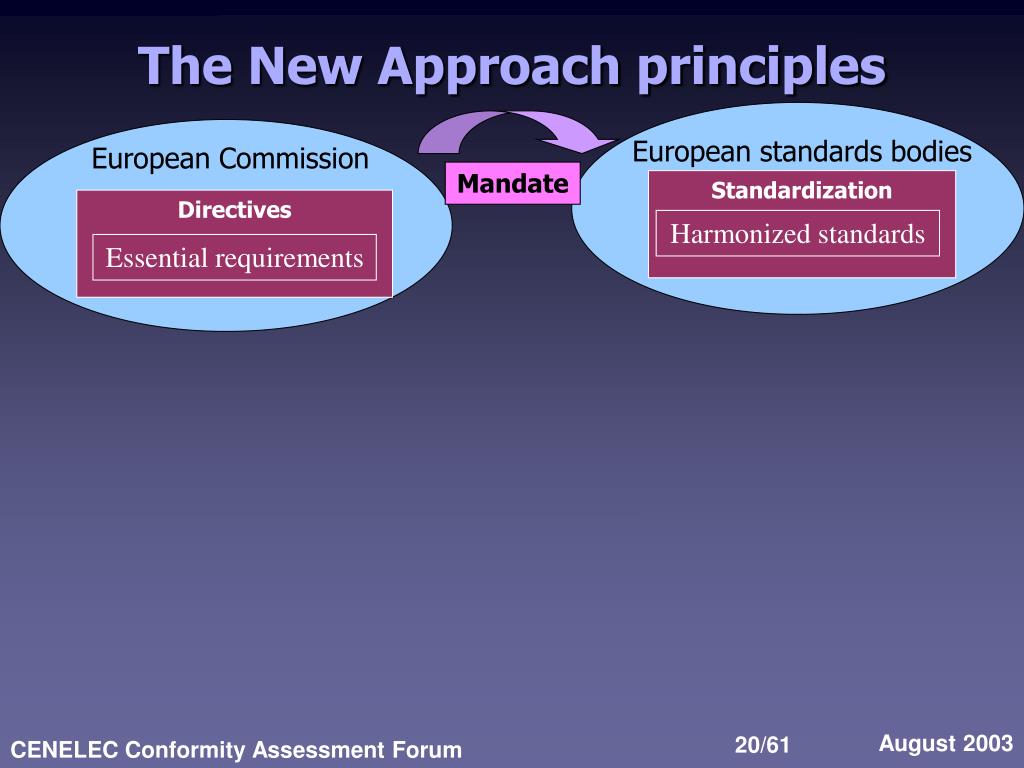 The New Approach principles

European Commission

Directives

Essential requirements

Mandate

European standards bodies

Standardization

Harmonized standards

CENELEC Conformity Assessment Forum

20/61

August 2003